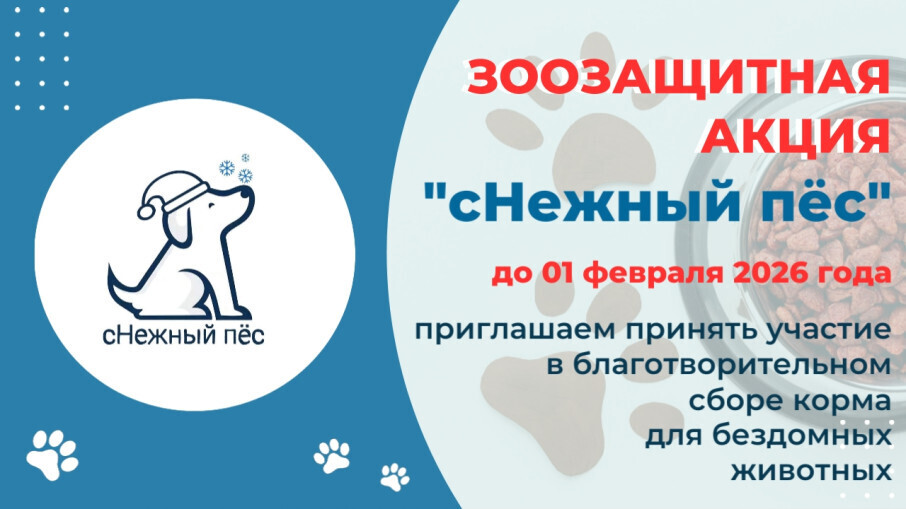 сНежный пёс

ЗООЗАЩИТНАЯ АКЦИЯ
"сНежный пёс"

до 01 февраля 2026 года

приглашаем принять участие в благотворительном сборе корма для бездомных животных